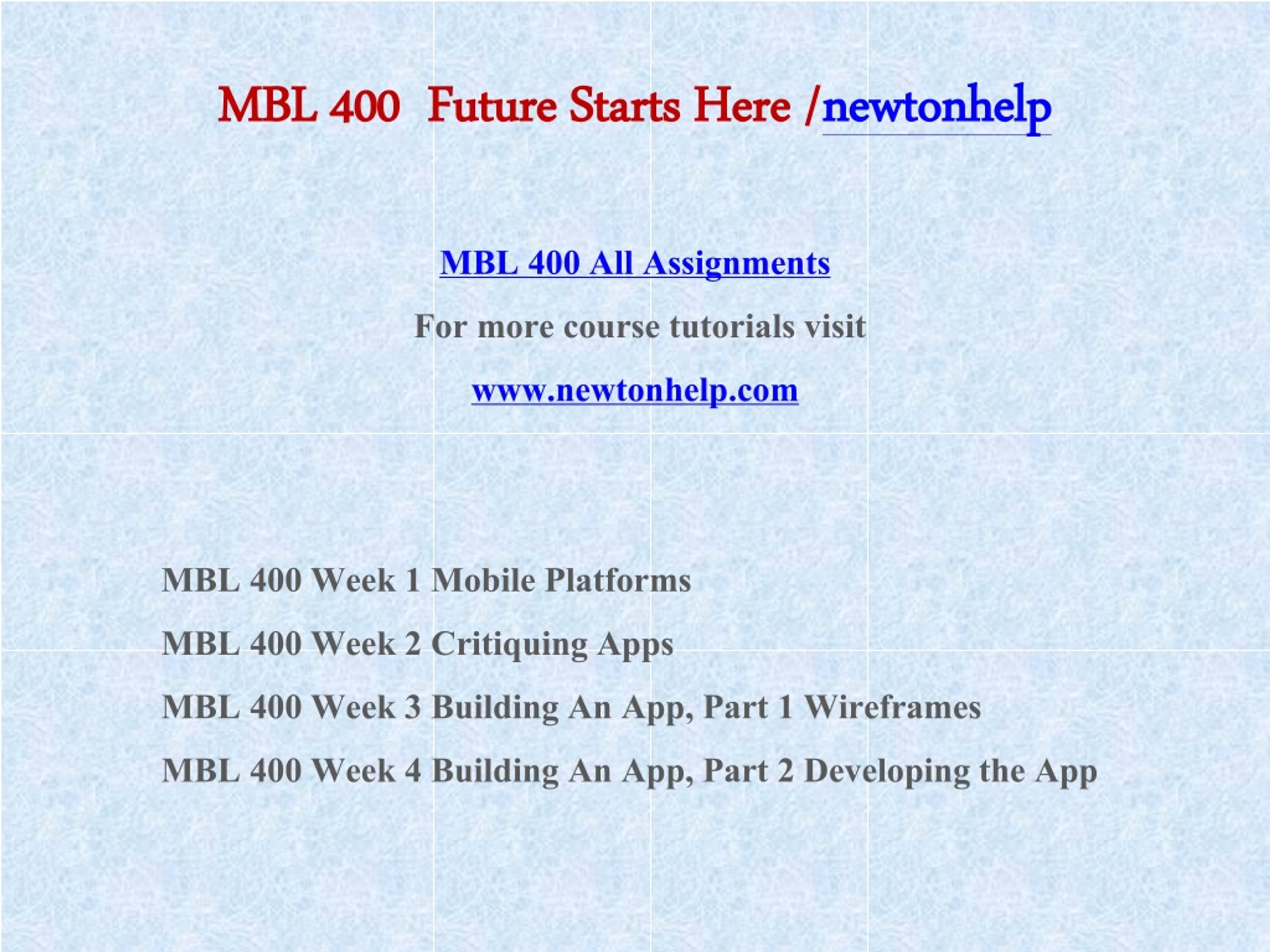 MBL 400  Future Starts Here /newtonhelp

MBL 400 All Assignments

For more course tutorials visit

www.newtonhelp.com

MBL 400 Week 1 Mobile Platforms

MBL 400 Week 2 Critiquing Apps

MBL 400 Week 3 Building An App, Part 1 Wireframes

MBL 400 Week 4 Building An App, Part 2 Developing the App